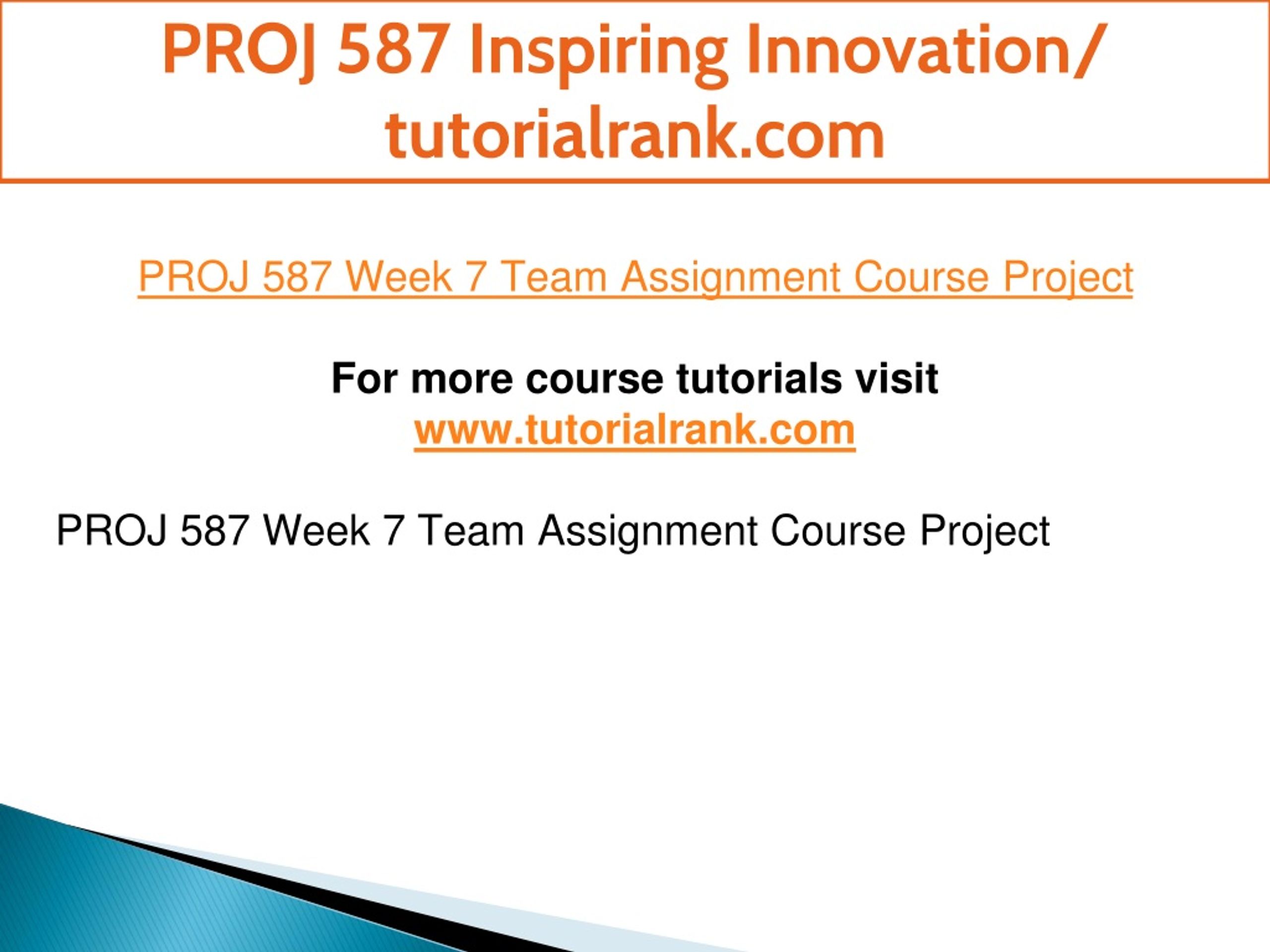 PROJ 587 Inspiring Innovation/ tutorialrank.com

PROJ 587 Week 7 Team Assignment Course Project

For more course tutorials visit
www.tutorialrank.com

PROJ 587 Week 7 Team Assignment Course Project